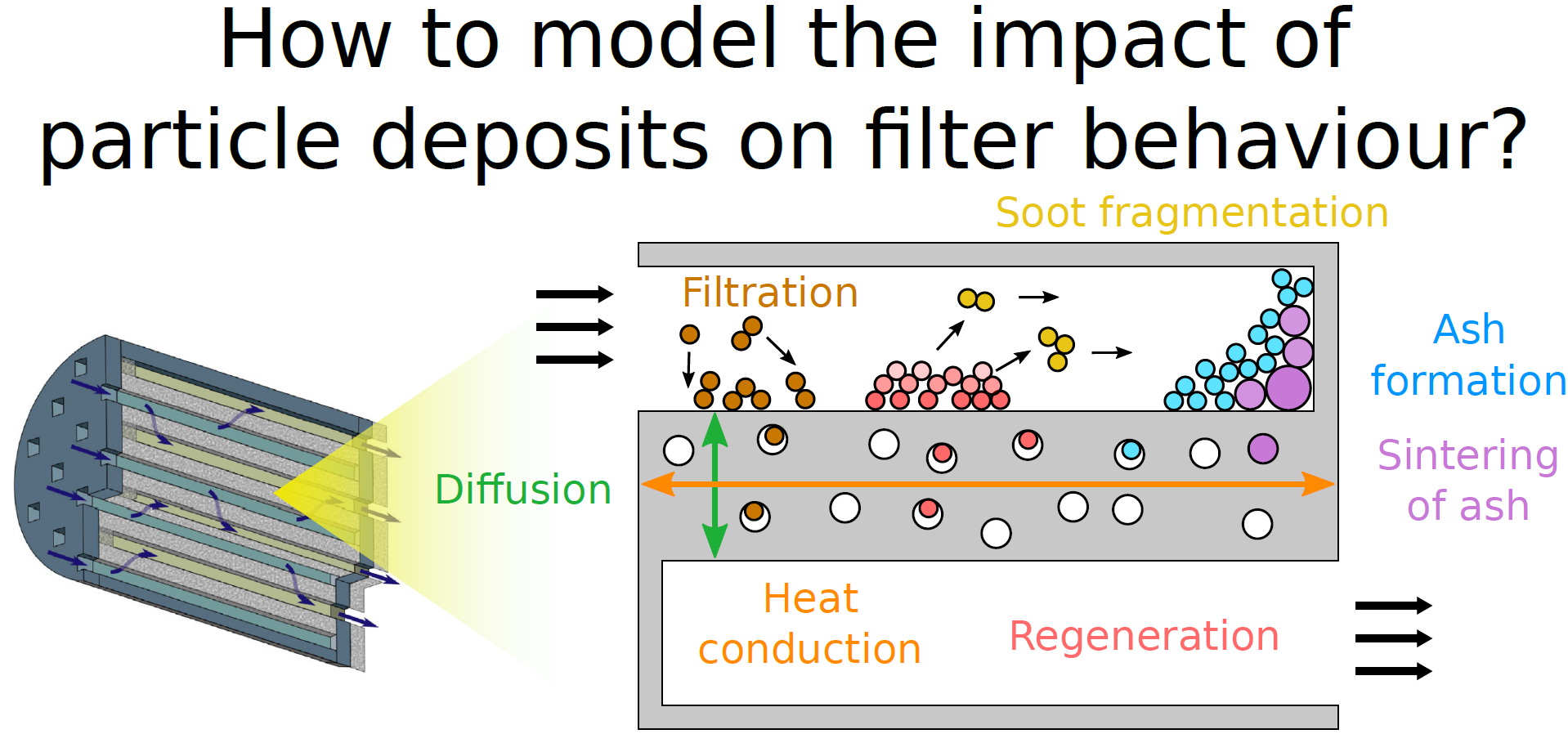 How to model the impact of particle deposits on filter behaviour?

Soot fragmentation

Filtration

Ash formation

Diffusion

Sintering of ash

Heat conduction

Regeneration